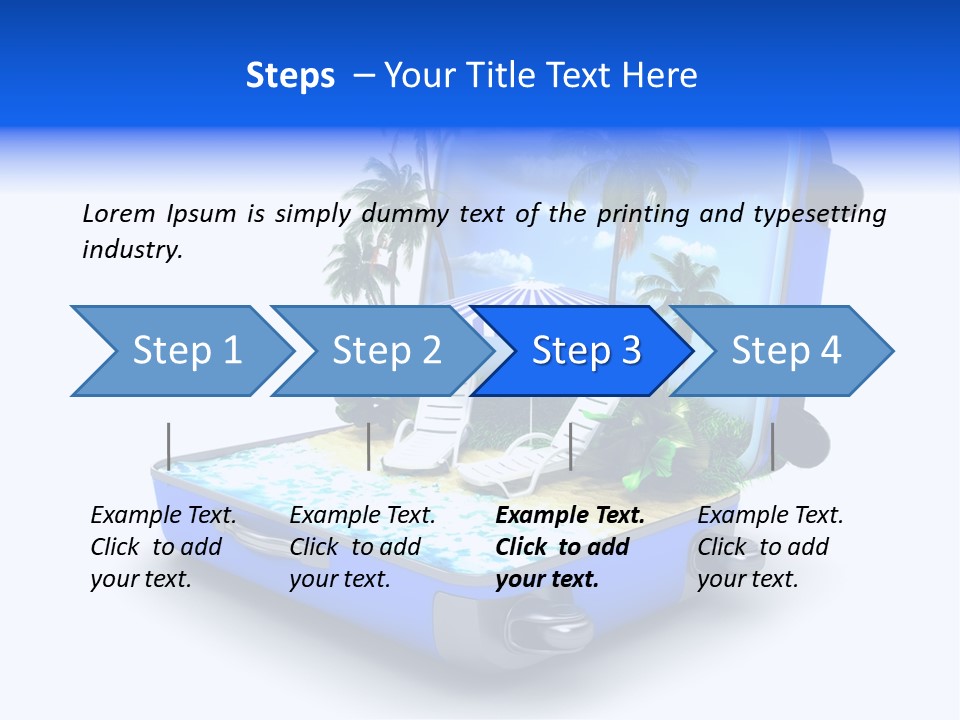 Steps – Your Title Text Here

Lorem Ipsum is simply dummy text of the printing and typesetting industry.

Step 1

Step 2

Step 3

Step 4

Example Text. Click to add your text.

Example Text. Click to add your text.

Example Text. Click to add your text.

Example Text. Click to add your text.